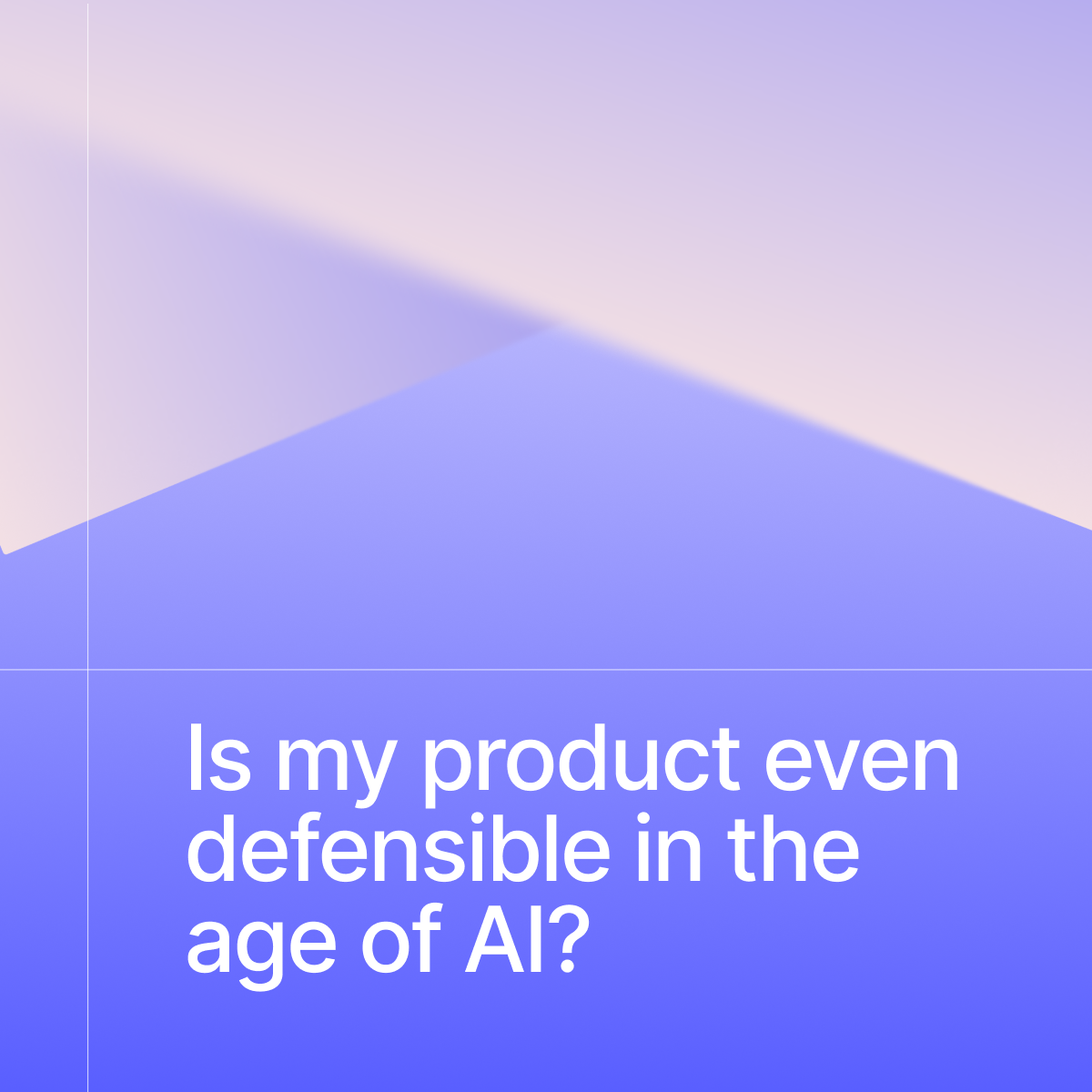 Is my product even defensible in the age of AI?